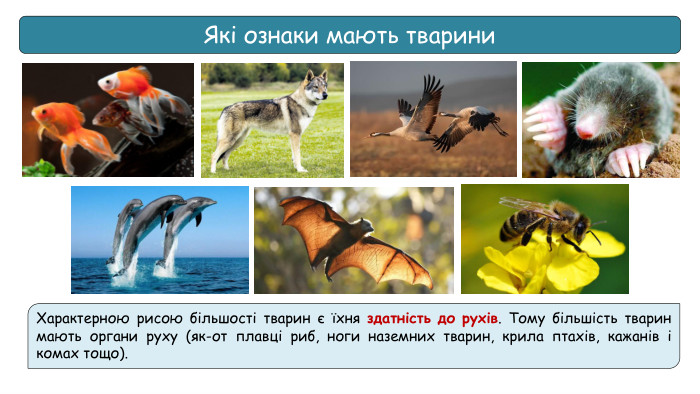 Які ознаки мають тварини

Характерною рисою більшості тварин є їхня здатність до рухів. Тому більшість тварин мають органи руху (як-от плавці риб, ноги наземних тварин, крила птахів, кажанів і комах тощо).